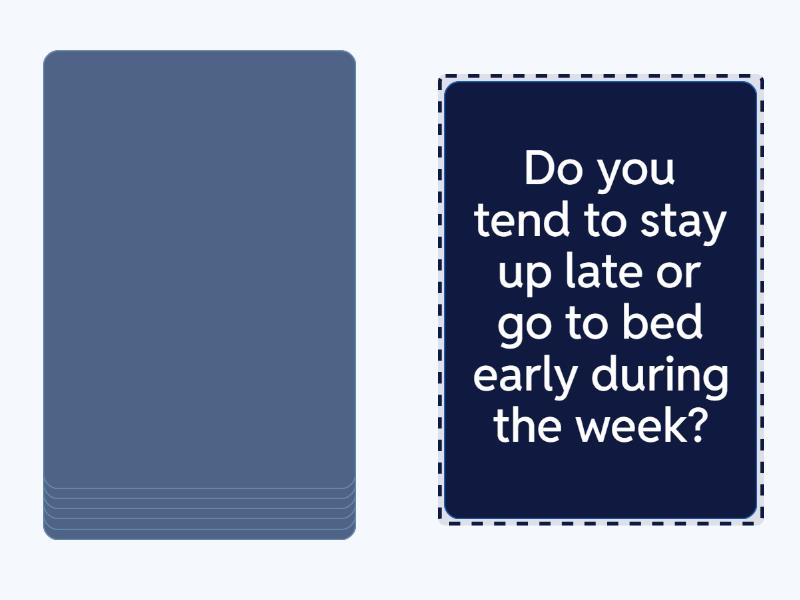 Do you tend to stay up late or go to bed early during the week?